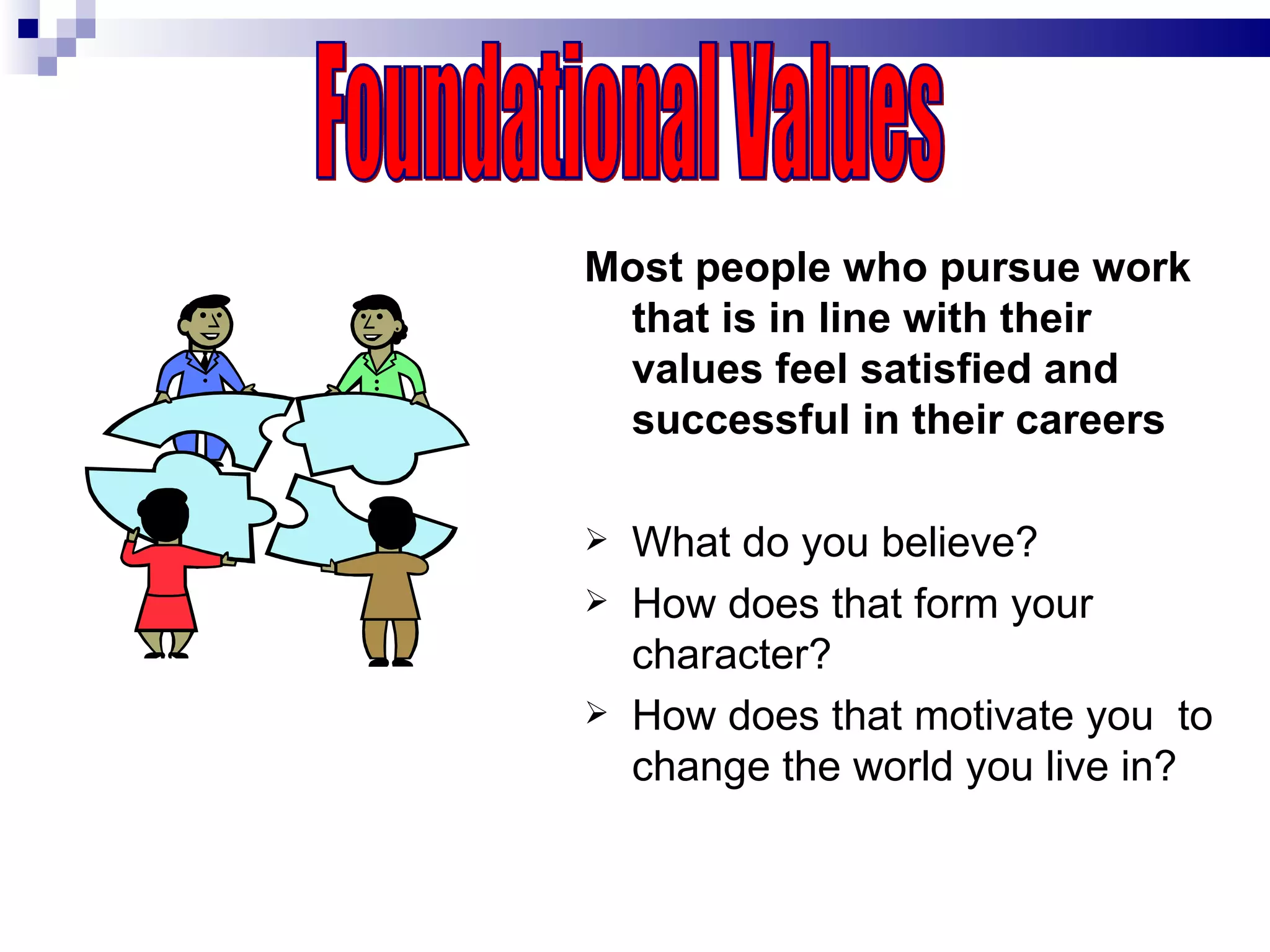 Foundational Values

Most people who pursue work that is in line with their values feel satisfied and successful in their careers

➢ What do you believe?
➢ How does that form your character?
➢ How does that motivate you  to change the world you live in?